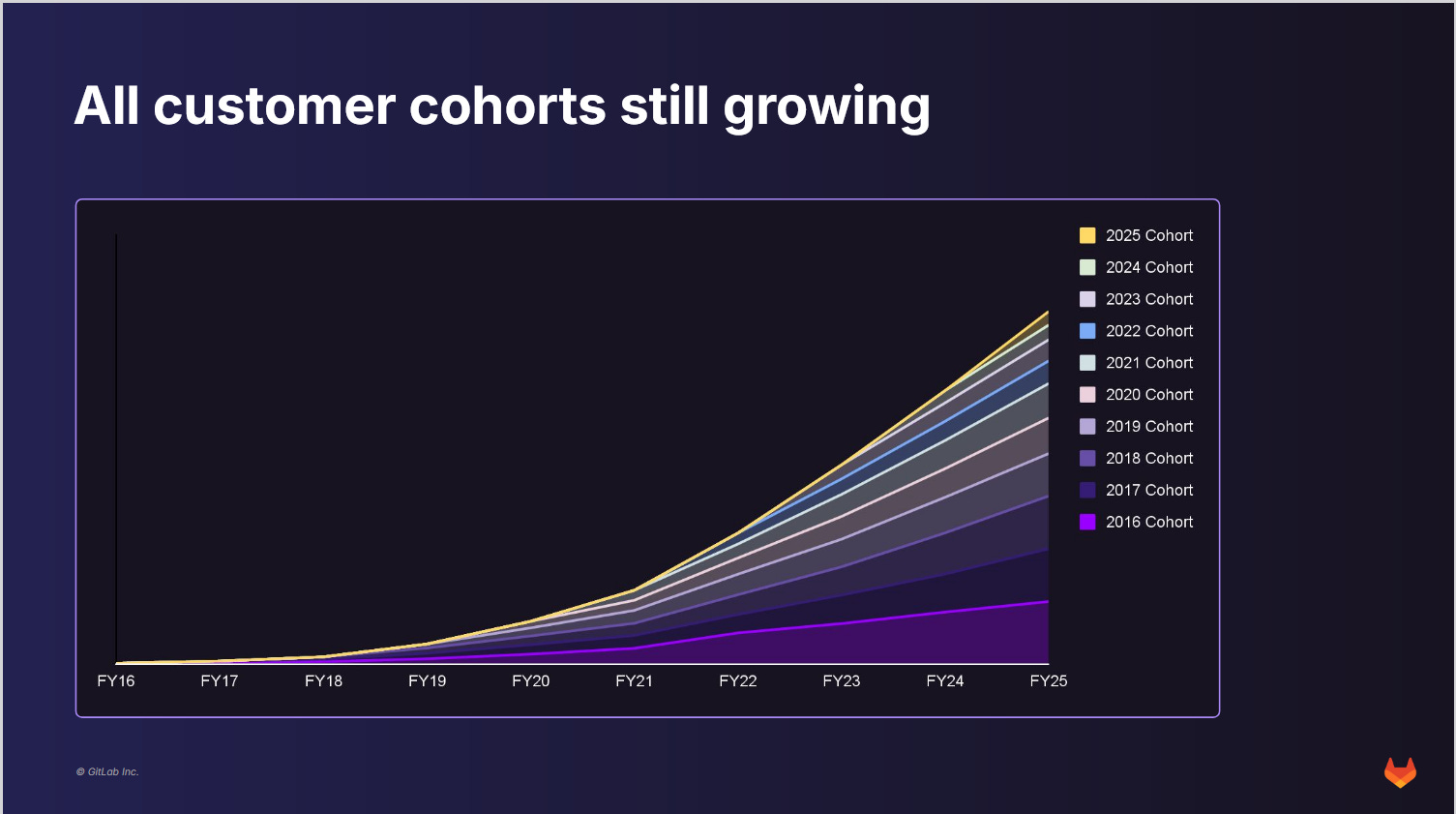 All customer cohorts still growing

2025 Cohort
2024 Cohort
2023 Cohort
2022 Cohort
2021 Cohort
2020 Cohort
2019 Cohort
2018 Cohort
2017 Cohort
2016 Cohort

FY16 FY17 FY18 FY19 FY20 FY21 FY22 FY23 FY24 FY25

© GitLab Inc.